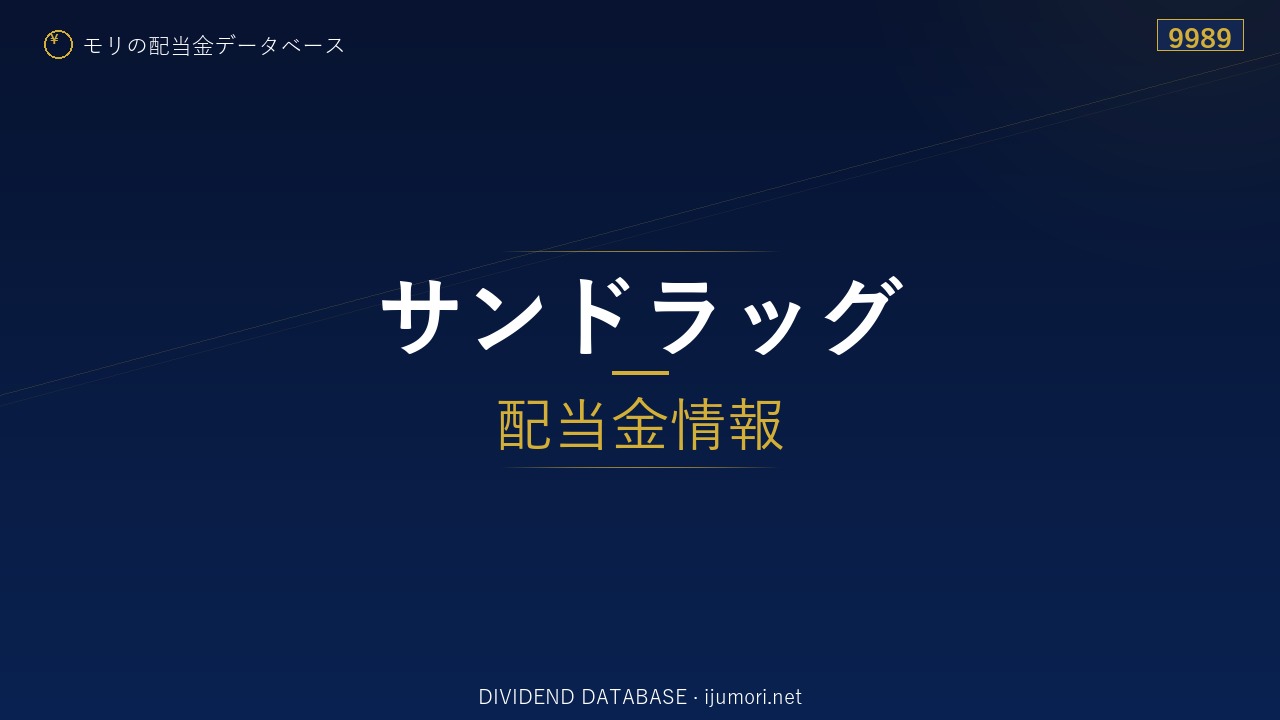 ¥ モリの配当金データベース

9989

サンドラッグ

配当金情報

DIVIDEND DATABASE · ijumori.net